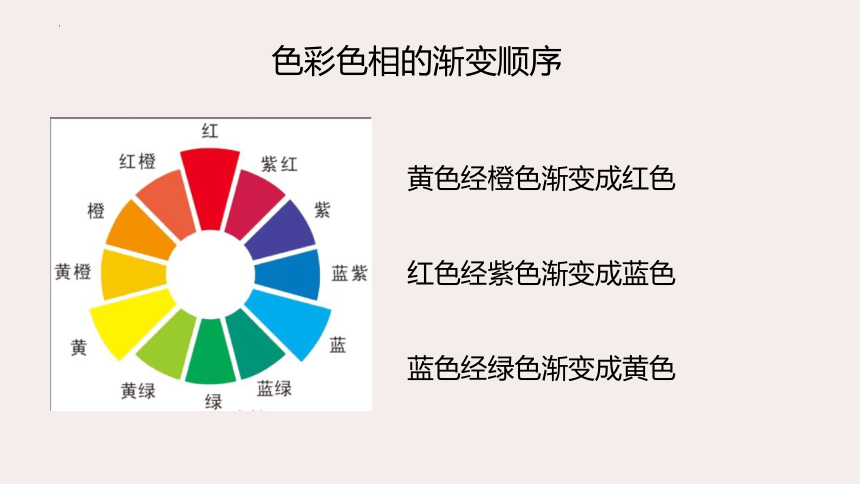 色彩色相的渐变顺序

红
紫红
紫
蓝紫
蓝
蓝绿
绿
黄绿
黄
黄橙
橙
红橙

黄色经橙色渐变成红色

红色经紫色渐变成蓝色

蓝色经绿色渐变成黄色